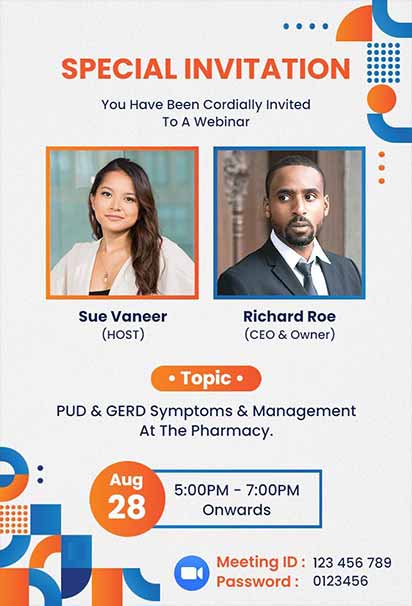 SPECIAL INVITATION

You Have Been Cordially Invited To A Webinar

Sue Vaneer
(HOST)

Richard Roe
(CEO & Owner)

• Topic •

PUD & GERD Symptoms & Management At The Pharmacy.

Aug
28

5:00PM - 7:00PM
Onwards

Meeting ID : 123 456 789
Password : 0123456